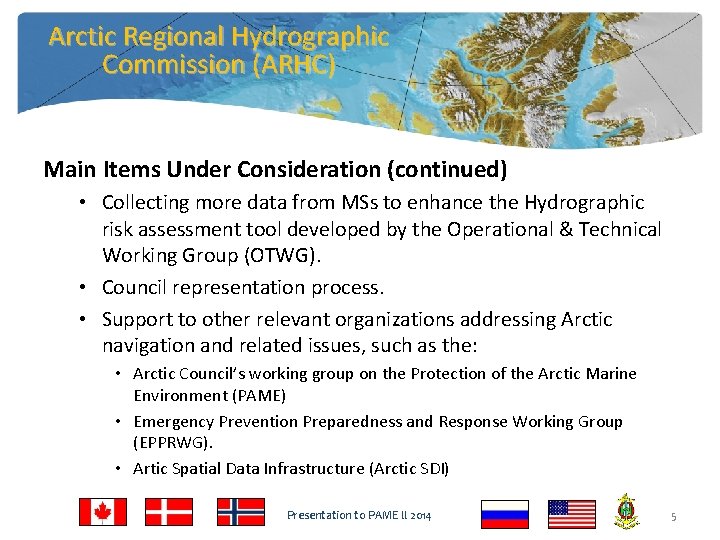 Arctic Regional Hydrographic Commission (ARHC)

Main Items Under Consideration (continued)

• Collecting more data from MSs to enhance the Hydrographic risk assessment tool developed by the Operational & Technical Working Group (OTWG).

• Council representation process.

• Support to other relevant organizations addressing Arctic navigation and related issues, such as the:

• Arctic Council's working group on the Protection of the Arctic Marine Environment (PAME)

• Emergency Prevention Preparedness and Response Working Group (EPPRWG).

• Artic Spatial Data Infrastructure (Arctic SDI)

Presentation to PAME II 2014

5